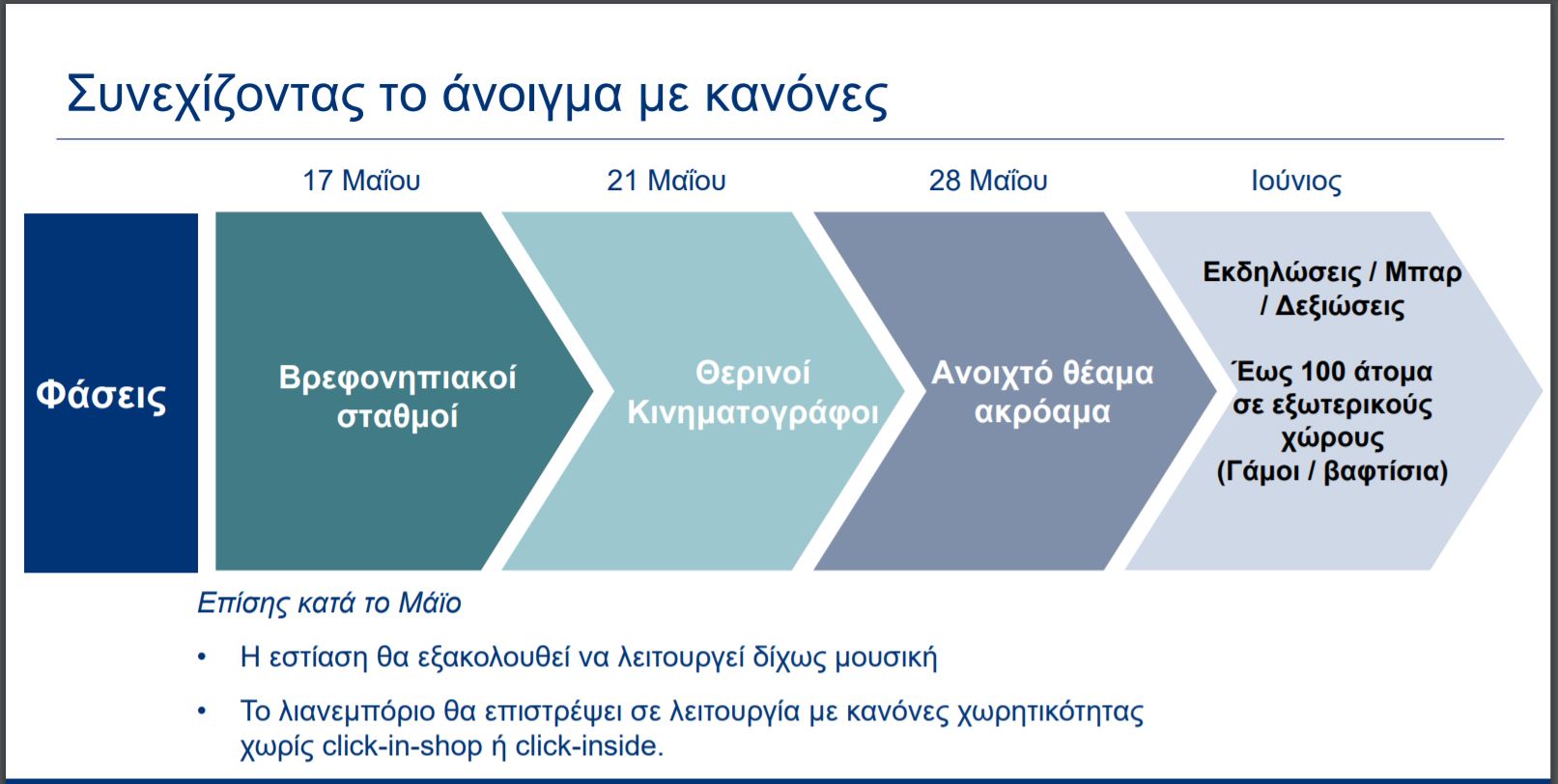 Συνεχίζοντας το άνοιγμα με κανόνες

17 Μαΐου

21 Μαΐου

28 Μαΐου

Ιούνιος

Φάσεις

Βρεφονηπιακοί σταθμοί

Θερινοί Κινηματογράφοι

Ανοιχτό θέαμα ακρόαμα

Εκδηλώσεις / Μπαρ / Δεξιώσεις

Έως 100 άτομα σε εξωτερικούς χώρους (Γάμοι / βαφτίσια)

Επίσης κατά το Μάϊο

• Η εστίαση θα εξακολουθεί να λειτουργεί δίχως μουσική

• Το λιανεμπόριο θα επιστρέψει σε λειτουργία με κανόνες χωρητικότητας χωρίς click-in-shop ή click-inside.